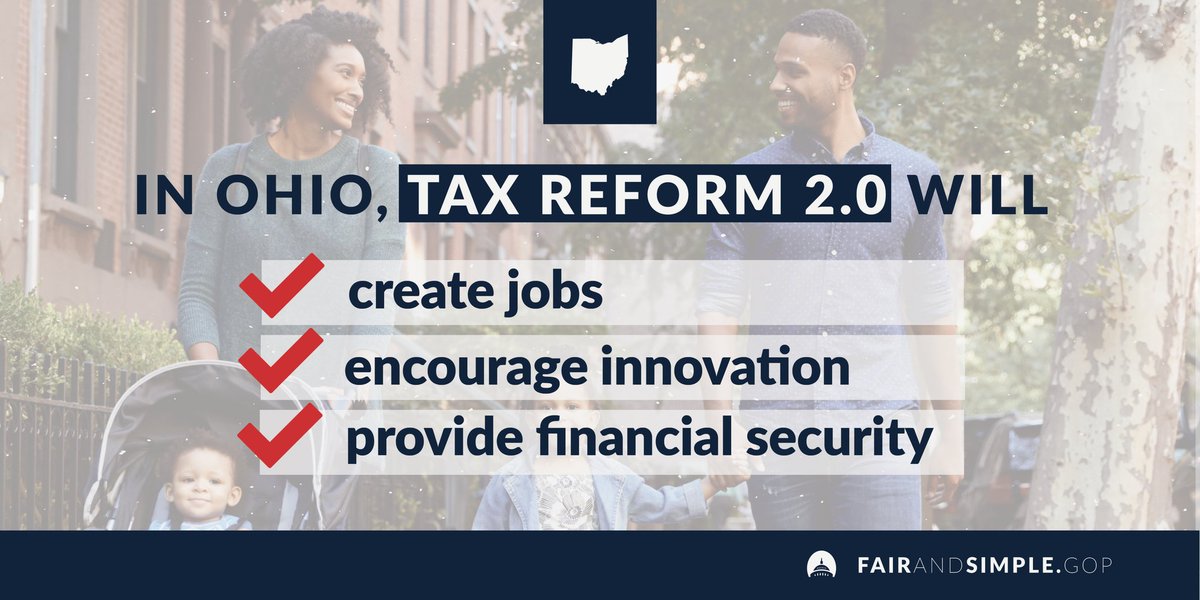 IN OHIO, TAX REFORM 2.0 WILL

create jobs

encourage innovation

provide financial security

FAIRANDSIMPLE.GOP